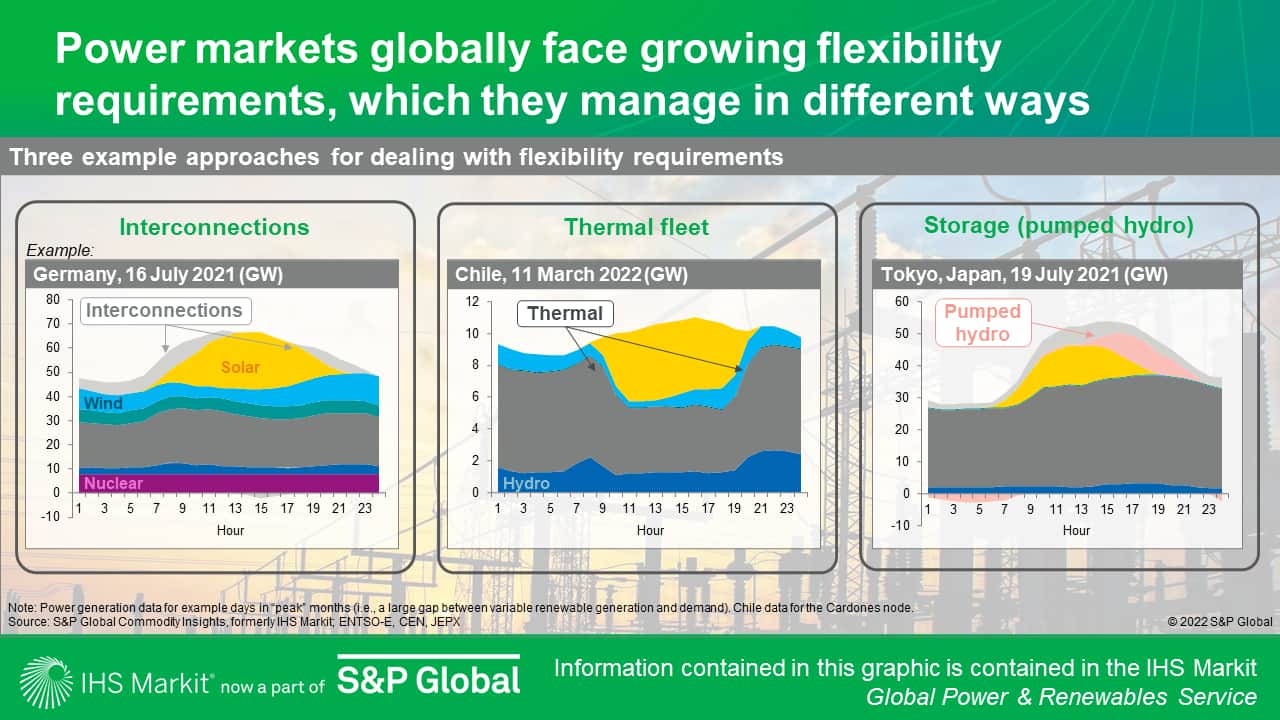 Power markets globally face growing flexibility requirements, which they manage in different ways

Three example approaches for dealing with flexibility requirements

Interconnections

Example:

Germany, 16 July 2021 (GW)

80
70
60
50
40
30
20
10
0
-10

Interconnections

Solar

Wind

Nuclear

1 3 5 7 9 11 13 15 17 19 21 23

Hour

Thermal fleet

Chile, 11 March 2022 (GW)

12
10
8
6
4
2
0

Thermal

Hydro

1 3 5 7 9 11 13 15 17 19 21 23

Hour

Storage (pumped hydro)

Tokyo, Japan, 19 July 2021 (GW)

60
50
40
30
20
10
0
-10

Pumped hydro

1 3 5 7 9 11 13 15 17 19 21 23

Hour

Note: Power generation data for example days in "peak" months (i.e., a large gap between variable renewable generation and demand). Chile data for the Cardones node.
Source: S&P Global Commodity Insights, formerly IHS Markit; ENTSO-E, CEN, JEPX

© 2022 S&P Global

IHS Markit® now a part of S&P Global

Information contained in this graphic is contained in the IHS Markit Global Power & Renewables Service